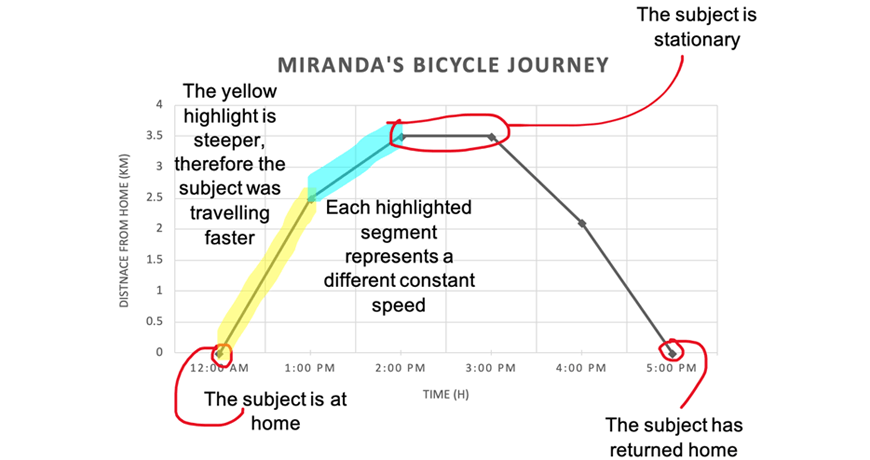 The subject is stationary

MIRANDA'S BICYCLE JOURNEY

The yellow highlight is steeper, therefore the subject was travelling faster

Each highlighted segment represents a different constant speed

DISTNACE FROM HOME (KM)

4
3.5
3
2.5
2
1.5
1
0.5
0

12:00 AM
1:00 PM
2:00 PM
3:00 PM
4:00 PM
5:00 PM

TIME (H)

The subject is at home

The subject has returned home